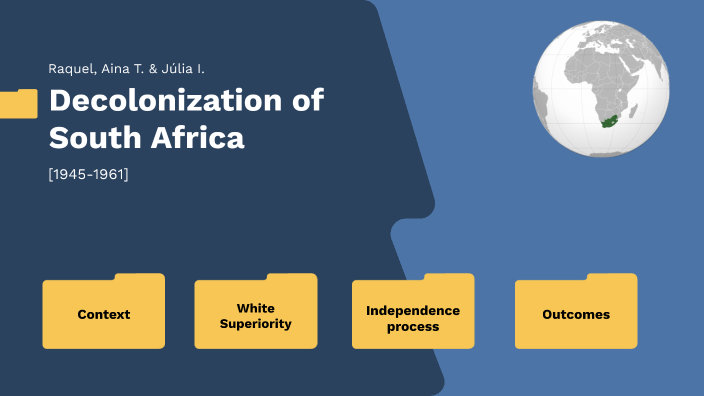 Raquel, Aina T. & Júlia I.

Decolonization of South Africa

[1945-1961]

Context

White Superiority

Independence process

Outcomes